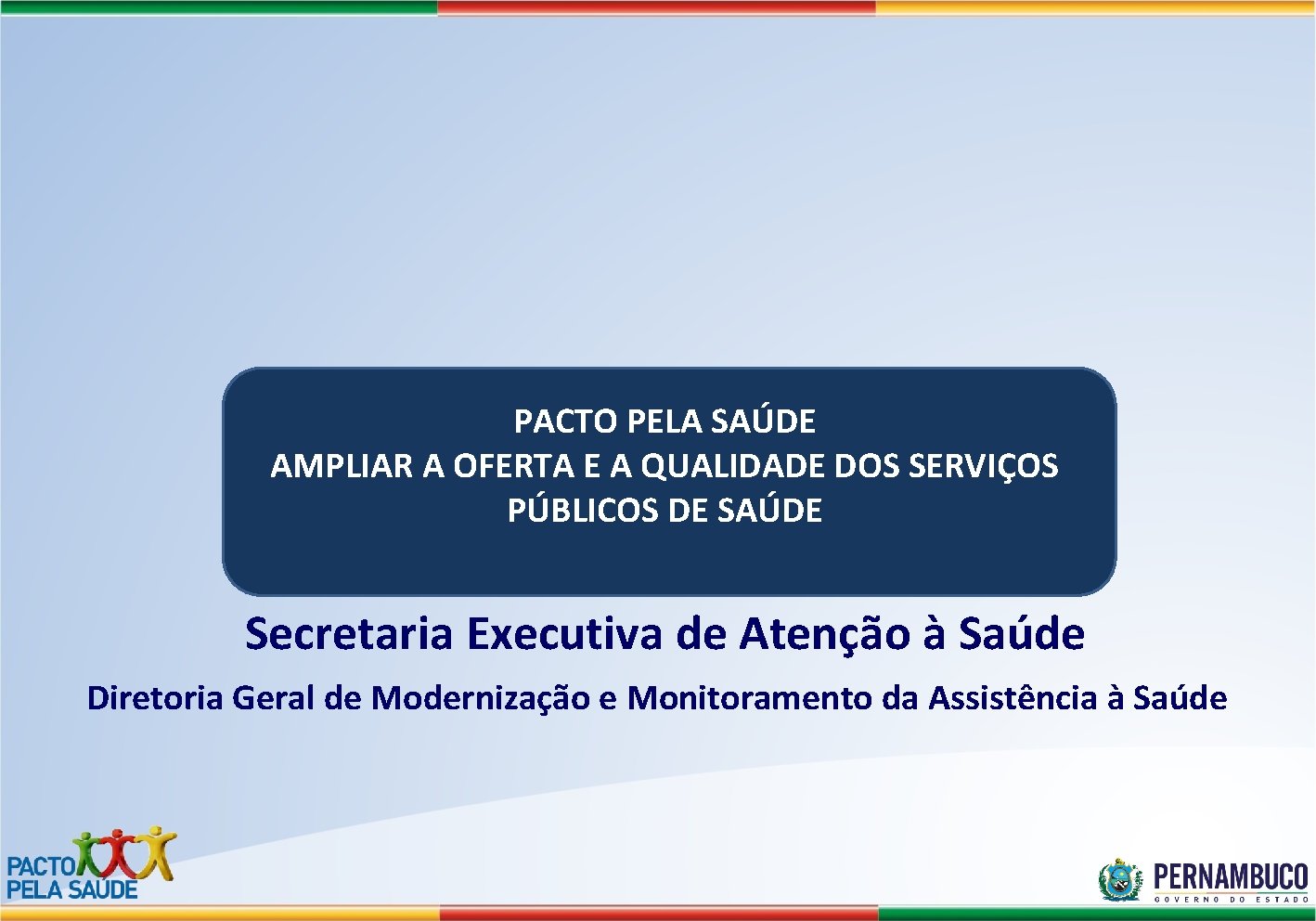 PACTO PELA SAÚDE
AMPLIAR A OFERTA E A QUALIDADE DOS SERVIÇOS PÚBLICOS DE SAÚDE

Secretaria Executiva de Atenção à Saúde

Diretoria Geral de Modernização e Monitoramento da Assistência à Saúde

PACTO PELA SAÚDE

PERNAMBUCO
GOVERNO DO ESTADO